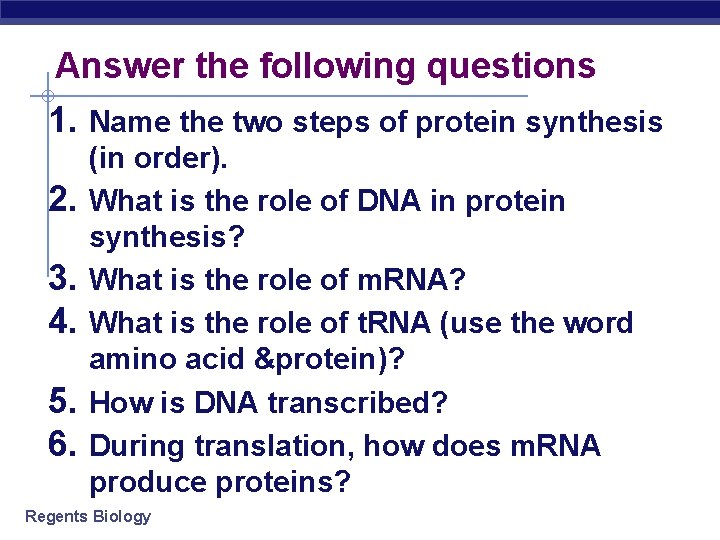 Answer the following questions

1. Name the two steps of protein synthesis (in order).
2. What is the role of DNA in protein synthesis?
3. What is the role of mRNA?
4. What is the role of tRNA (use the word amino acid &protein)?
5. How is DNA transcribed?
6. During translation, how does mRNA produce proteins?

Regents Biology